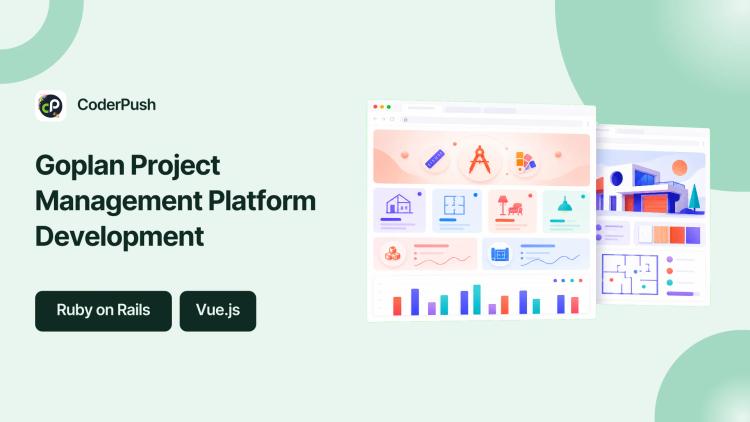 CoderPush

Goplan Project Management Platform Development

Ruby on Rails

Vue.js